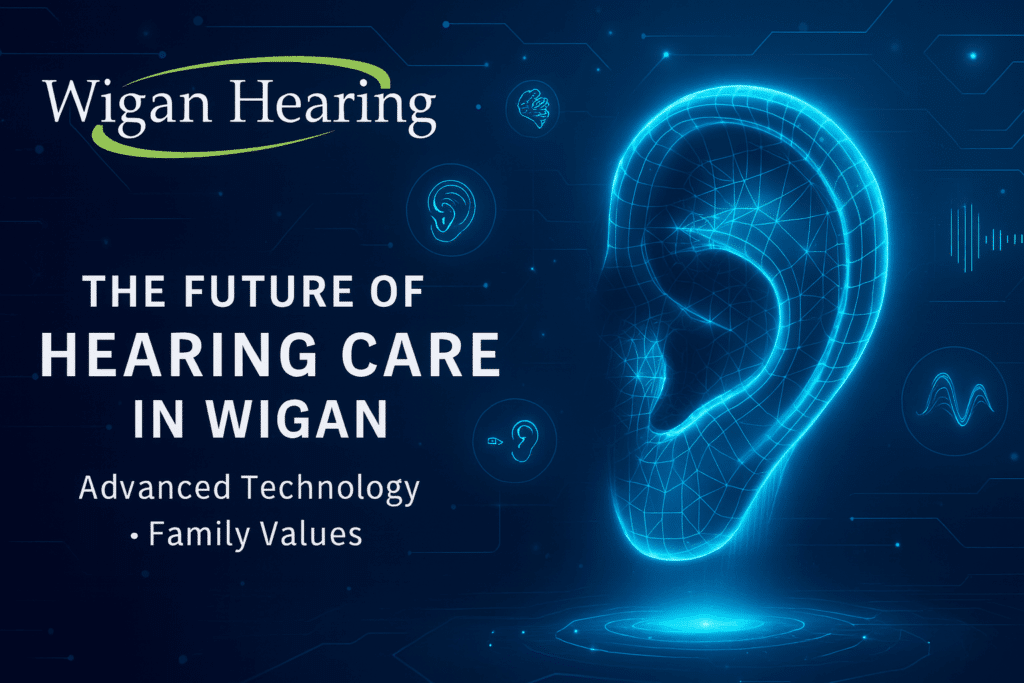 Wigan Hearing

THE FUTURE OF
HEARING CARE
IN WIGAN

Advanced Technology
• Family Values